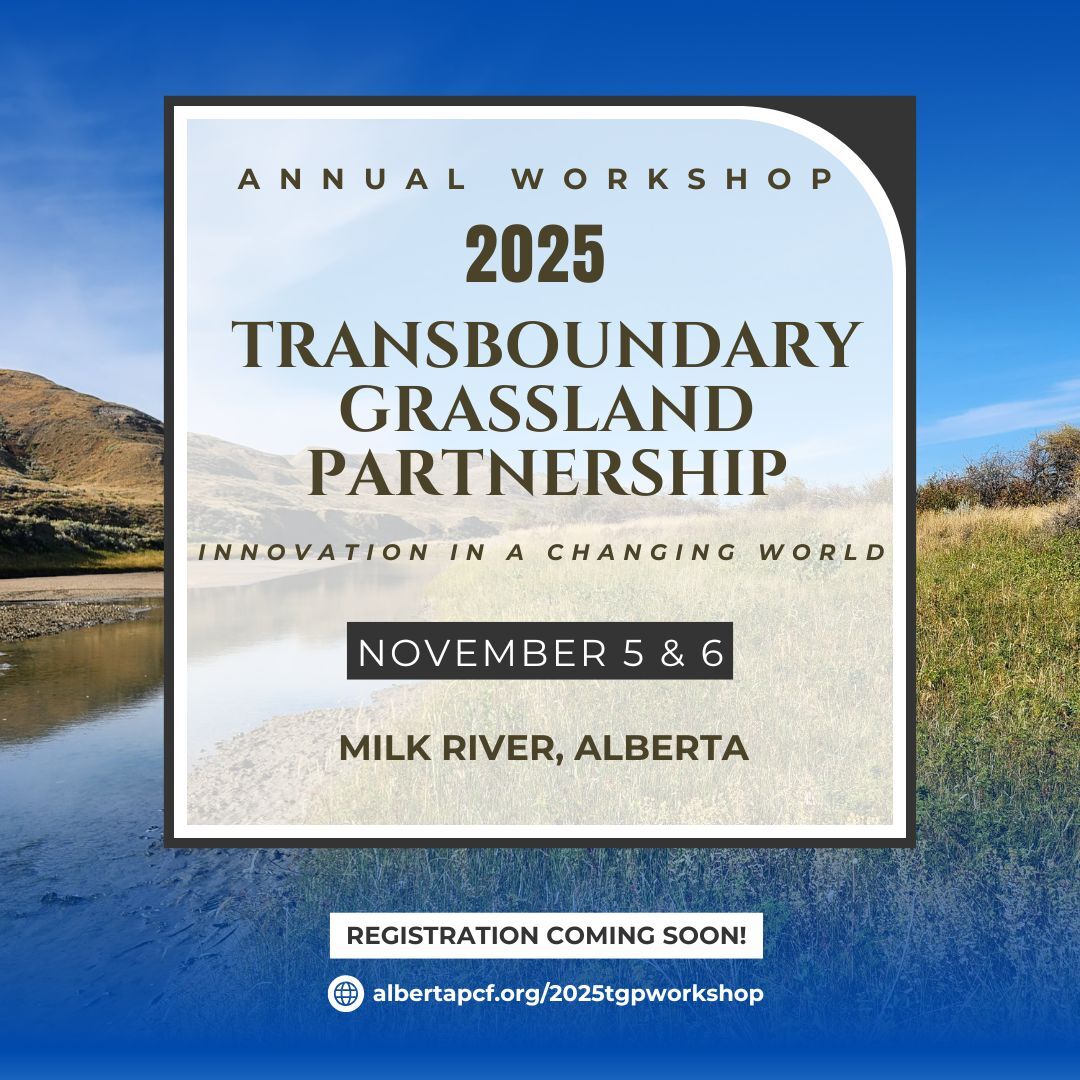 ANNUAL WORKSHOP

2025

TRANSBOUNDARY GRASSLAND PARTNERSHIP

INNOVATION IN A CHANGING WORLD

NOVEMBER 5 & 6

MILK RIVER, ALBERTA

REGISTRATION COMING SOON!

albertapcf.org/2025tgpworkshop